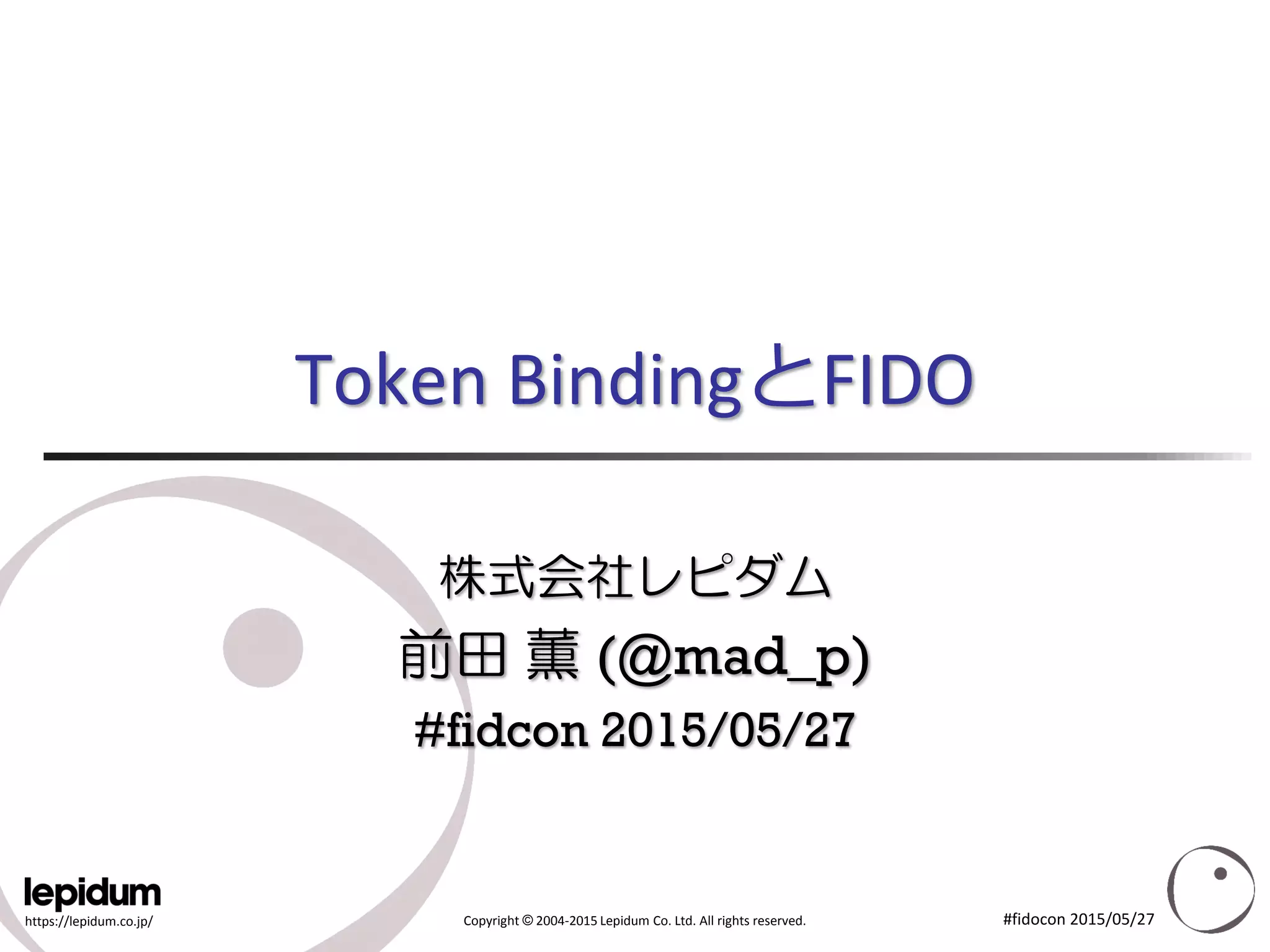 Token BindingとFIDO

株式会社レピダム
前田 薫 (@mad_p)
#fidcon 2015/05/27

lepidum
https://lepidum.co.jp/

Copyright © 2004-2015 Lepidum Co. Ltd. All rights reserved.

#fidocon 2015/05/27